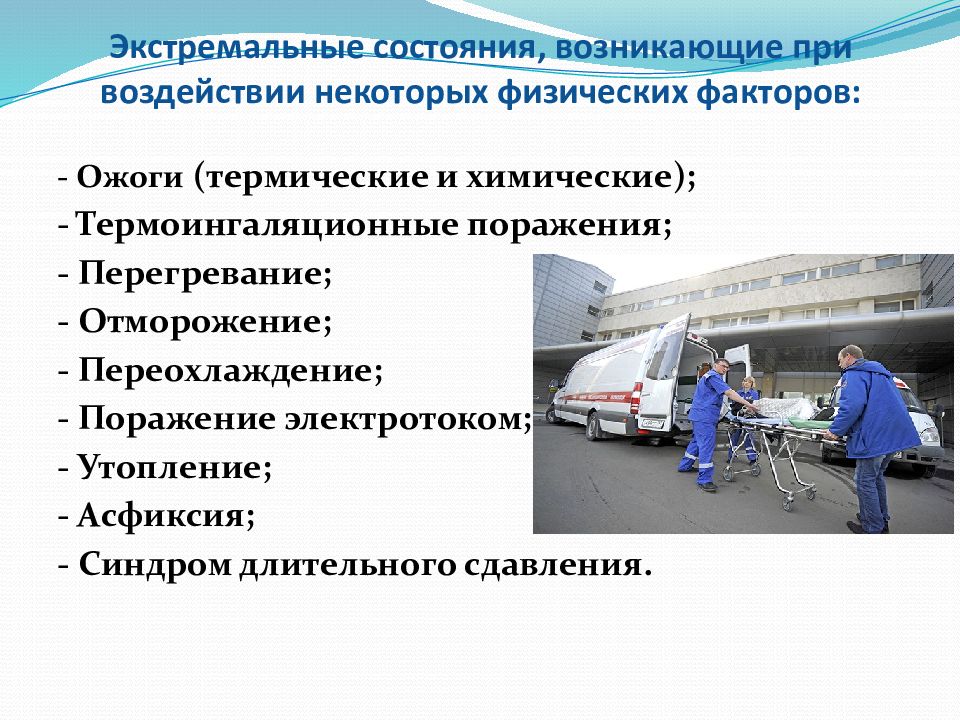 Экстремальные состояния, возникающие при воздействии некоторых физических факторов:

- Ожоги (термические и химические);
- Термоингаляционные поражения;
- Перегревание;
- Отморожение;
- Переохлаждение;
- Поражение электротоком;
- Утопление;
- Асфиксия;
- Синдром длительного сдавления.